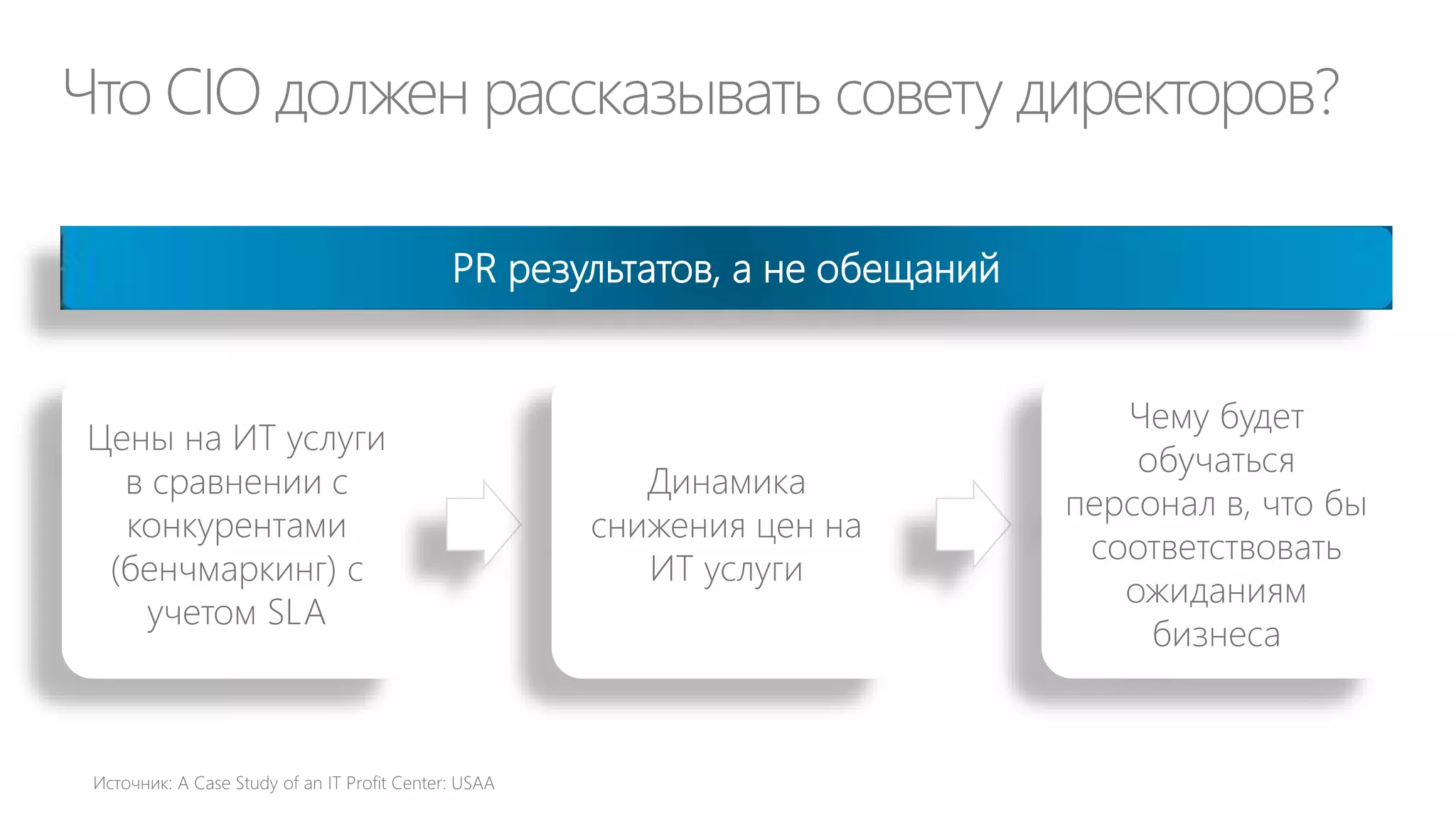 Что CIO должен рассказывать совету директоров?

PR результатов, а не обещаний

Цены на ИТ услуги в сравнении с конкурентами (бенчмаркинг) с учетом SLA

Динамика снижения цен на ИТ услуги

Чему будет обучаться персонал в, что бы соответствовать ожиданиям бизнеса

Источник: A Case Study of an IT Profit Center: USAA